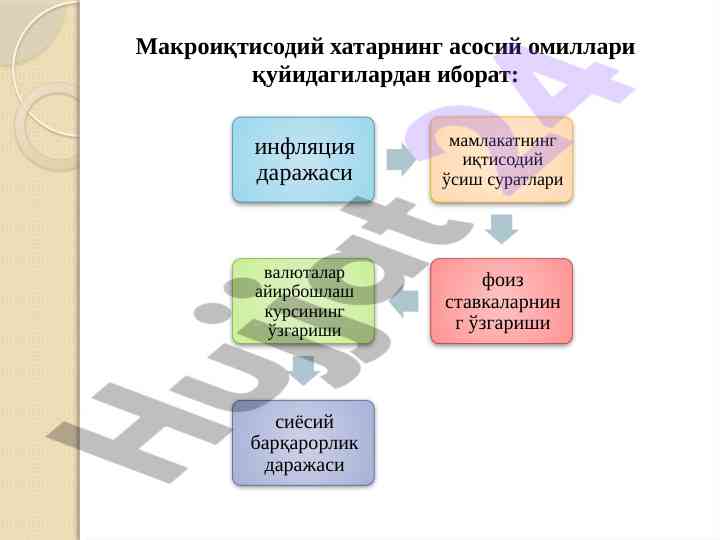 Макроиқтисодий хатарнинг асосий омиллари қуйидагилардан иборат:

инфляция даражаси

мамлакатнинг иқтисодий ўсиш суратлари

фоиз ставкаларнинг ўзгариши

валюталар айирбошлаш курсининг ўзгариши

сиёсий барқарорлик даражаси

Hujjat24